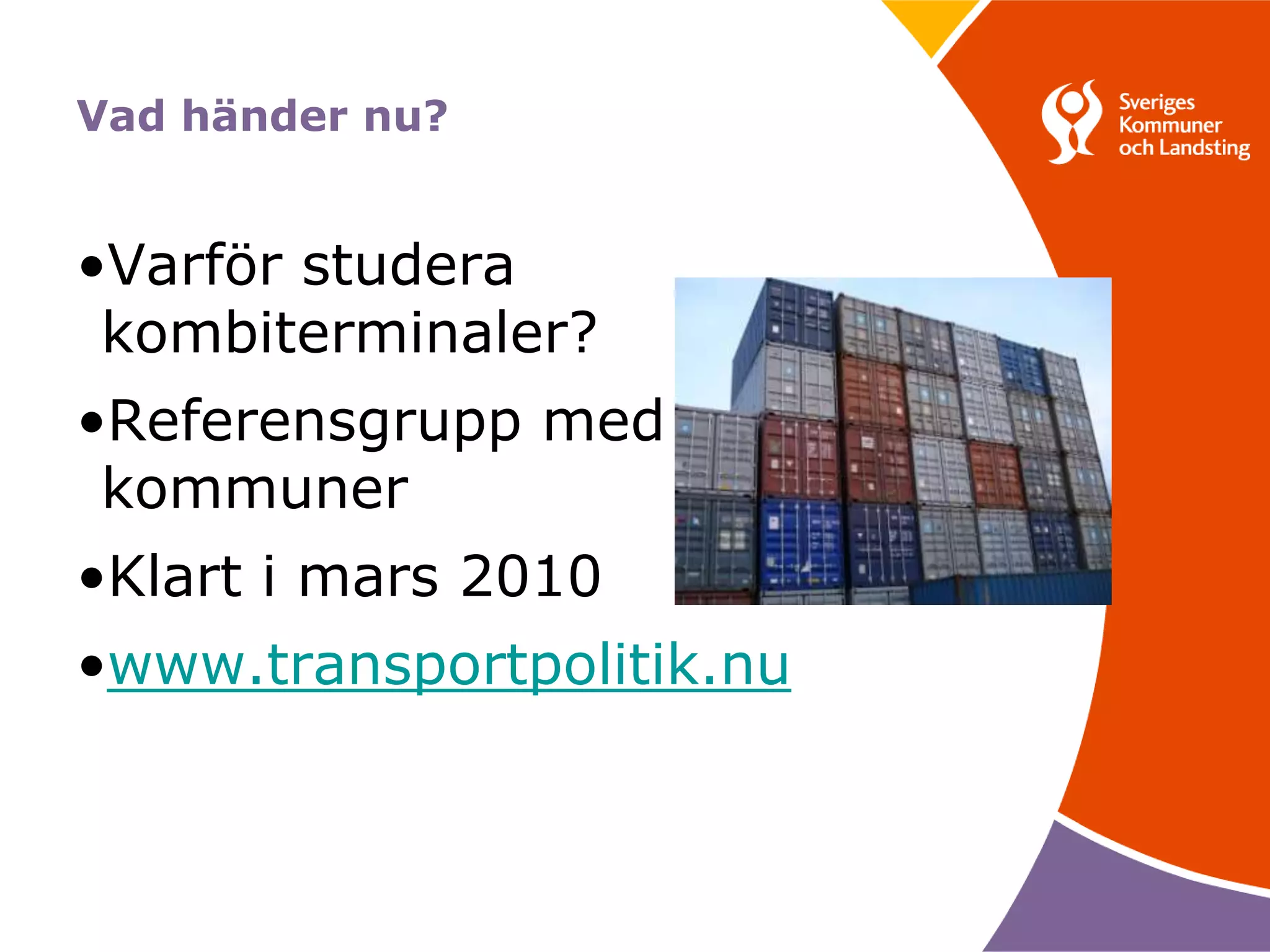 Vad händer nu?

Sveriges Kommuner och Landsting

•Varför studera kombiterminaler?

•Referensgrupp med kommuner

•Klart i mars 2010

•www.transportpolitik.nu